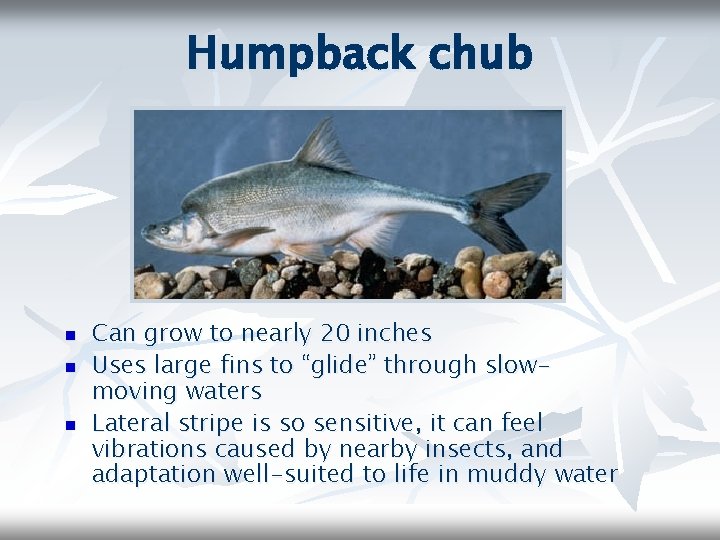 Humpback chub

- Can grow to nearly 20 inches
- Uses large fins to “glide” through slow-moving waters
- Lateral stripe is so sensitive, it can feel vibrations caused by nearby insects, and adaptation well-suited to life in muddy water